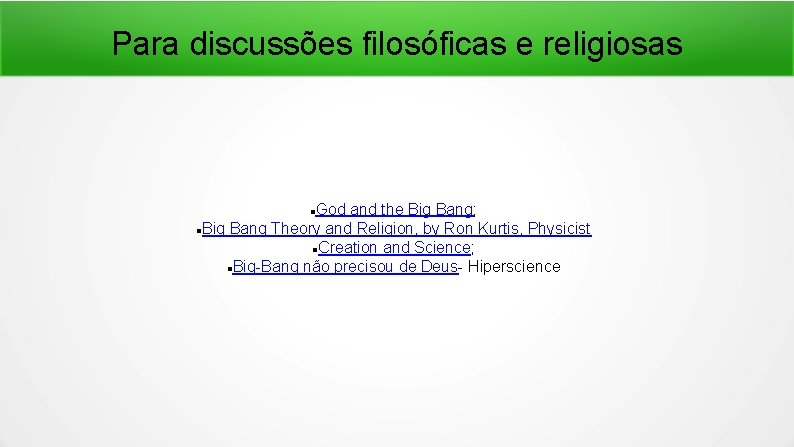 Para discussões filosóficas e religiosas

▪God and the Big Bang;
▪Big Bang Theory and Religion, by Ron Kurtis, Physicist
▪Creation and Science;
▪Big-Bang não precisou de Deus- Hiperscience